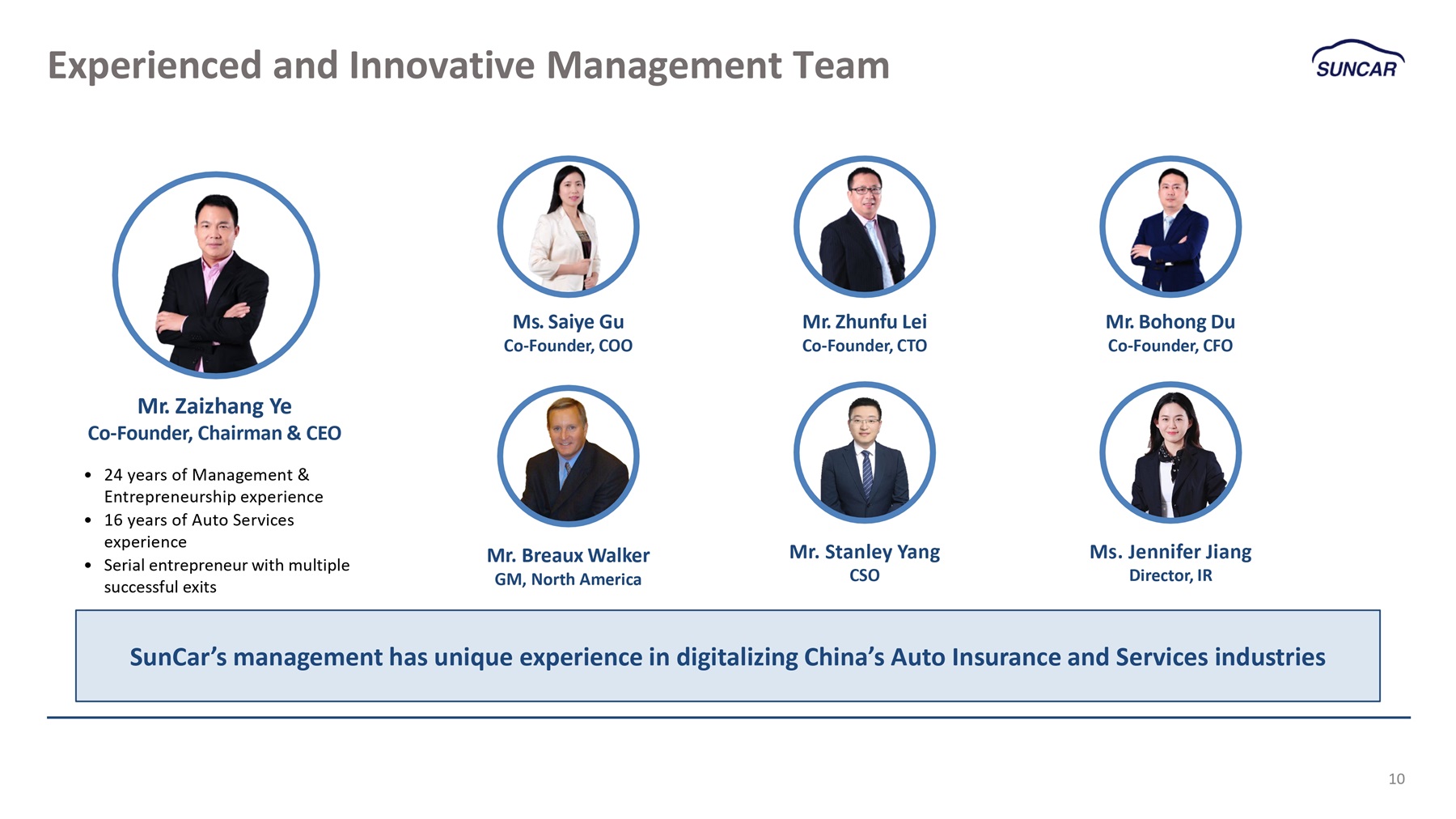 Experienced and Innovative Management Team

SUNCAR

Mr. Zaizhang Ye
Co-Founder, Chairman & CEO

• 24 years of Management & Entrepreneurship experience
• 16 years of Auto Services experience
• Serial entrepreneur with multiple successful exits

Ms. Saiye Gu
Co-Founder, COO

Mr. Zhunfu Lei
Co-Founder, CTO

Mr. Bohong Du
Co-Founder, CFO

Mr. Breaux Walker
GM, North America

Mr. Stanley Yang
CSO

Ms. Jennifer Jiang
Director, IR

SunCar's management has unique experience in digitalizing China's Auto Insurance and Services industries

10